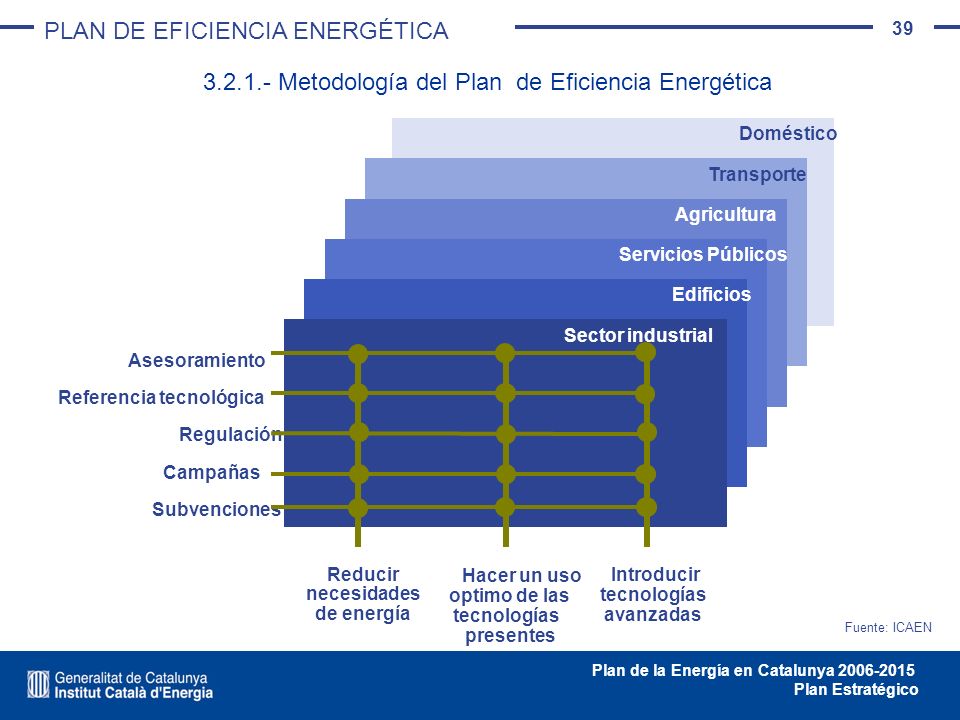 PLAN DE EFICIENCIA ENERGÉTICA

39

3.2.1.- Metodología del Plan de Eficiencia Energética

Doméstico

Transporte

Agricultura

Servicios Públicos

Edificios

Sector industrial

Asesoramiento

Referencia tecnológica

Regulación

Campañas

Subvenciones

Reducir necesidades de energía

Hacer un uso optimo de las tecnologías presentes

Introducir tecnologías avanzadas

Fuente: ICAEN

Generalitat de Catalunya
Institut Català d'Energia

Plan de la Energía en Catalunya 2006-2015
Plan Estratégico